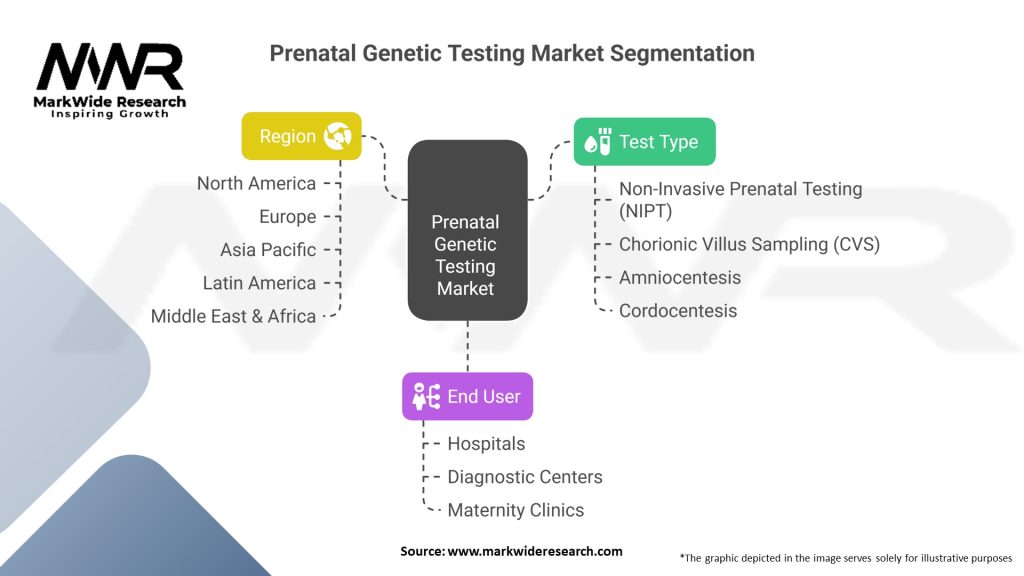 MWR
MarkWide Research
Inspiring Growth

Prenatal Genetic Testing Market Segmentation

Region
North America
Europe
Asia Pacific
Latin America
Middle East & Africa

Prenatal Genetic Testing Market

Test Type
Non-Invasive Prenatal Testing (NIPT)
Chorionic Villus Sampling (CVS)
Amniocentesis
Cordocentesis

End User
Hospitals
Diagnostic Centers
Maternity Clinics

Source: www.markwideresearch.com

*The graphic depicted in the image serves solely for illustrative purposes